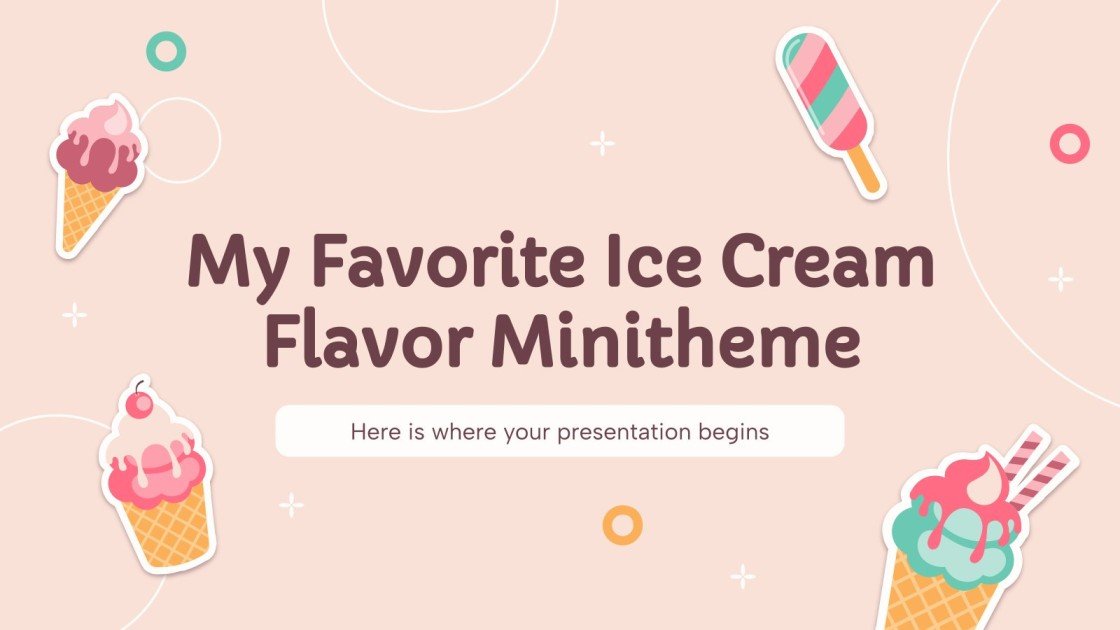 My Favorite Ice Cream Flavor Minitheme

Here is where your presentation begins